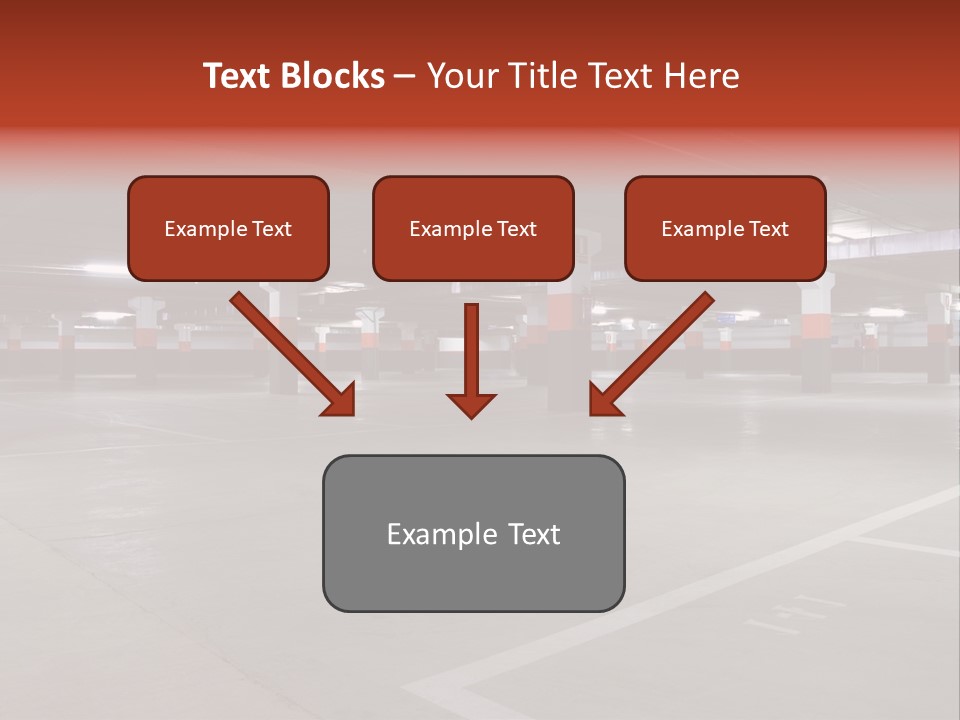 Text Blocks – Your Title Text Here

Example Text

Example Text

Example Text

Example Text